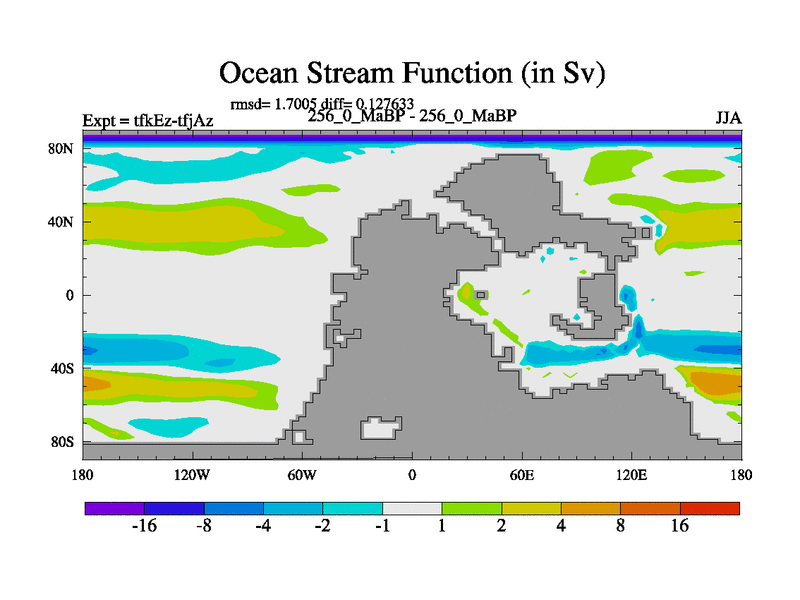 Ocean Stream Function (in Sv)

rmsd= 1.7005 diff= 0.127633

Expt = tfkEz-tfjAz

256_0_MaBP - 256_0_MaBP

JJA

80N
40N
0
40S
80S

180
120W
60W
0
60E
120E
180

-16
-8
-4
-2
-1
1
2
4
8
16